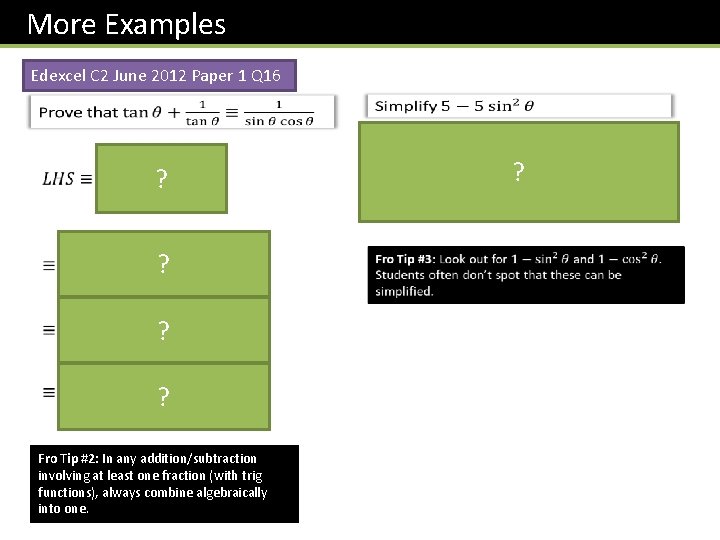 More Examples

Edexcel C2 June 2012 Paper 1 Q16

Prove that $\tan\theta + \frac{1}{\tan\theta} \equiv \frac{1}{\sin\theta\cos\theta}$

$LHS \equiv$ ?

$\equiv$ ?

$\equiv$ ?

$\equiv$ ?

Fro Tip #2: In any addition/subtraction involving at least one fraction (with trig functions), always combine algebraically into one.

Simplify $5 - 5\sin^2\theta$

?

Fro Tip #3: Look out for $1 - \sin^2\theta$ and $1 - \cos^2\theta$. Students often don't spot that these can be simplified.